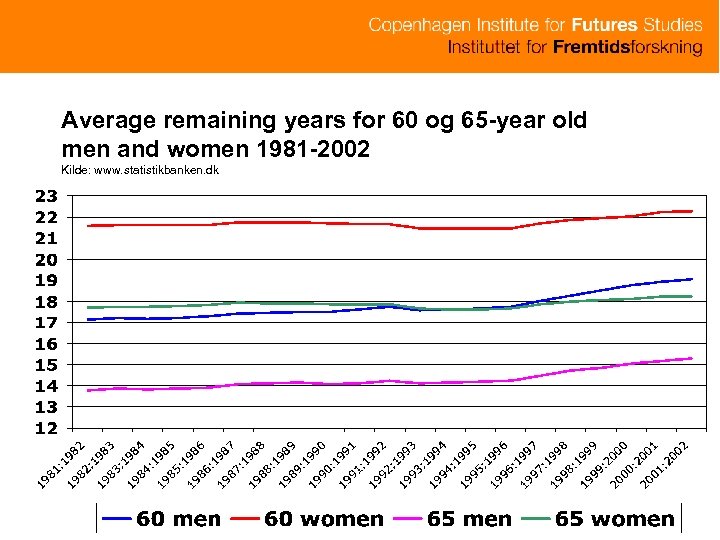 Copenhagen Institute for Futures Studies
Instituttet for Fremtidsforskning

Average remaining years for 60 og 65-year old men and women 1981-2002
Kilde: www.statistikbanken.dk

23
22
21
20
19
18
17
16
15
14
13
12

1981:1982
1982:1983
1983:1984
1984:1985
1985:1986
1986:1987
1987:1988
1988:1989
1989:1990
1990:1991
1991:1992
1992:1993
1993:1994
1994:1995
1995:1996
1996:1997
1997:1998
1998:1999
1999:2000
2000:2001
2001:2002

60 men
60 women
65 men
65 women